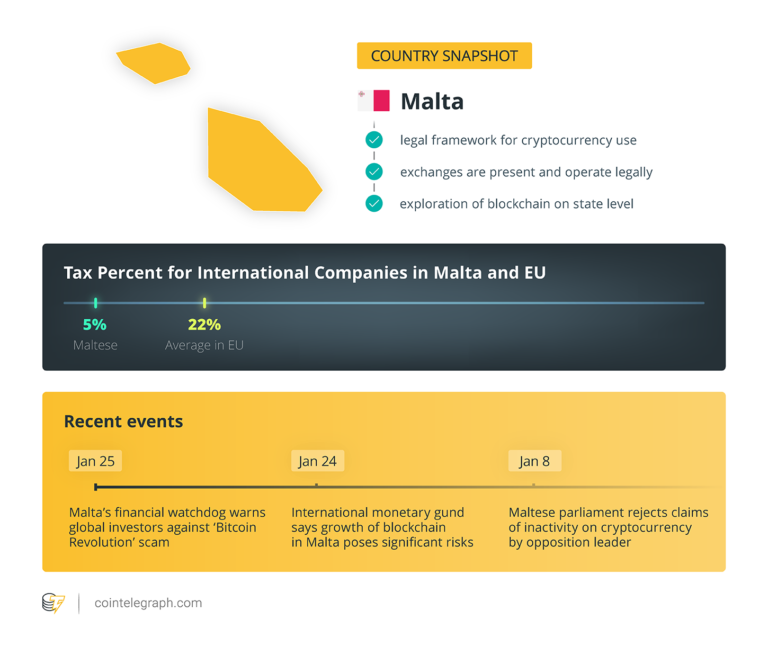 COUNTRY SNAPSHOT

Malta

legal framework for cryptocurrency use

exchanges are present and operate legally

exploration of blockchain on state level

Tax Percent for International Companies in Malta and EU

5%
Maltese

22%
Average in EU

Recent events

Jan 25

Malta's financial watchdog warns global investors against 'Bitcoin Revolution' scam

Jan 24

International monetary gund says growth of blockchain in Malta poses significant risks

Jan 8

Maltese parliament rejects claims of inactivity on cryptocurrency by opposition leader

cointelegraph.com